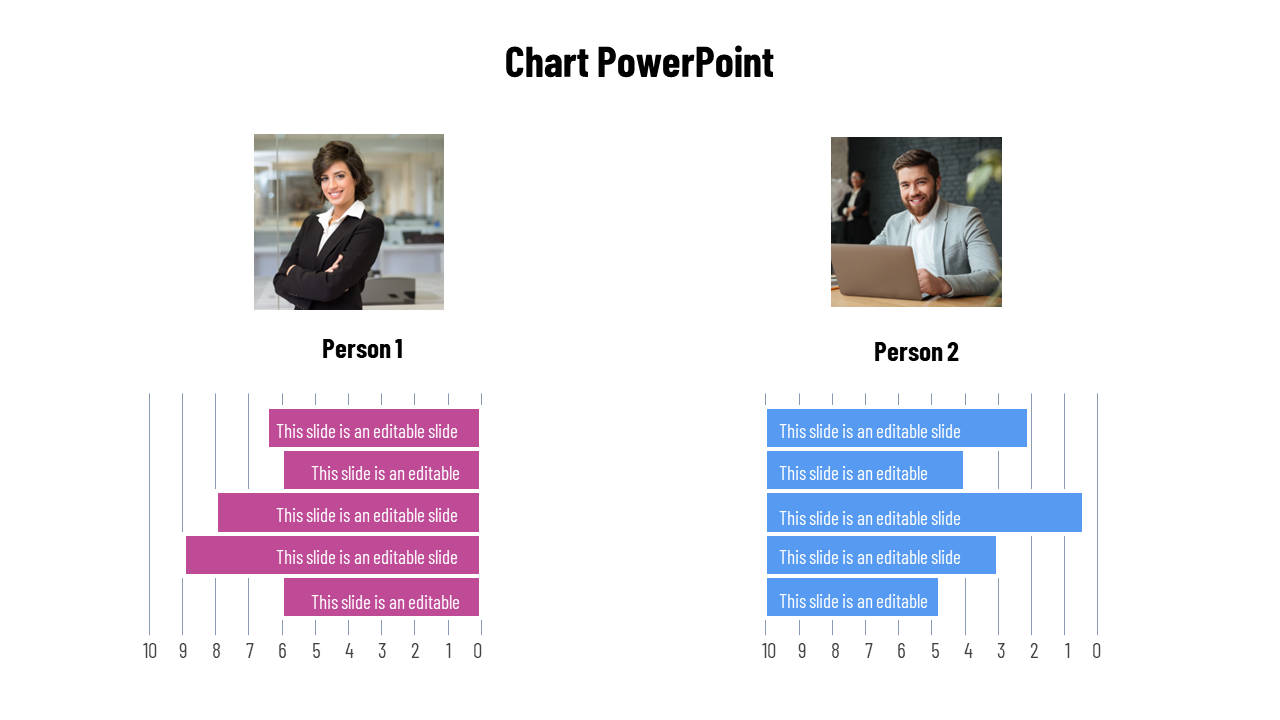 Chart PowerPoint

Person 1

This slide is an editable slide
This slide is an editable
This slide is an editable slide
This slide is an editable slide
This slide is an editable

10 9 8 7 6 5 4 3 2 1 0

Person 2

This slide is an editable slide
This slide is an editable
This slide is an editable slide
This slide is an editable slide
This slide is an editable

10 9 8 7 6 5 4 3 2 1 0